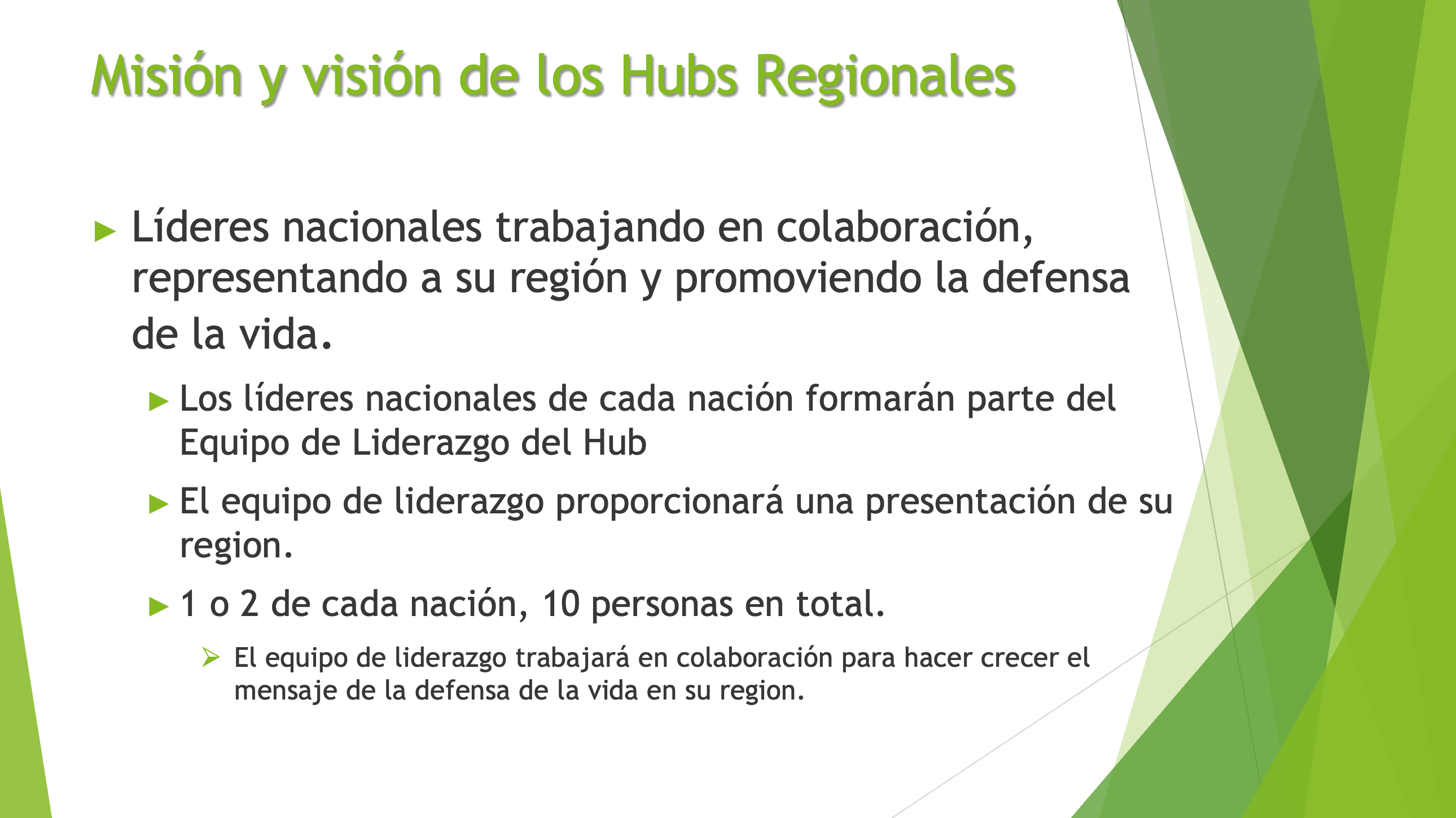 Misión y visión de los Hubs Regionales

Líderes nacionales trabajando en colaboración, representando a su región y promoviendo la defensa de la vida.

Los líderes nacionales de cada nación formarán parte del Equipo de Liderazgo del Hub

El equipo de liderazgo proporcionará una presentación de su region.

1 o 2 de cada nación, 10 personas en total.

El equipo de liderazgo trabajará en colaboración para hacer crecer el mensaje de la defensa de la vida en su region.